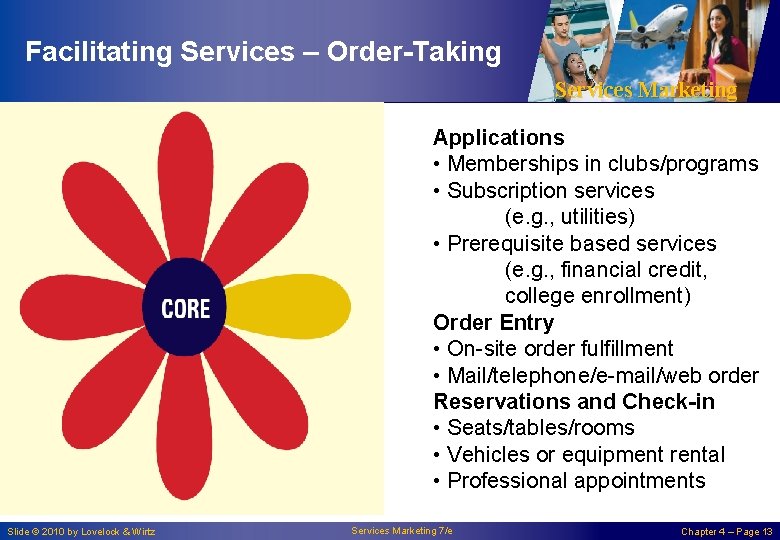 Facilitating Services – Order-Taking

Services Marketing

CORE

Applications
• Memberships in clubs/programs
• Subscription services (e.g., utilities)
• Prerequisite based services (e.g., financial credit, college enrollment)
Order Entry
• On-site order fulfillment
• Mail/telephone/e-mail/web order
Reservations and Check-in
• Seats/tables/rooms
• Vehicles or equipment rental
• Professional appointments

Slide © 2010 by Lovelock & Wirtz

Services Marketing 7/e

Chapter 4 – Page 13